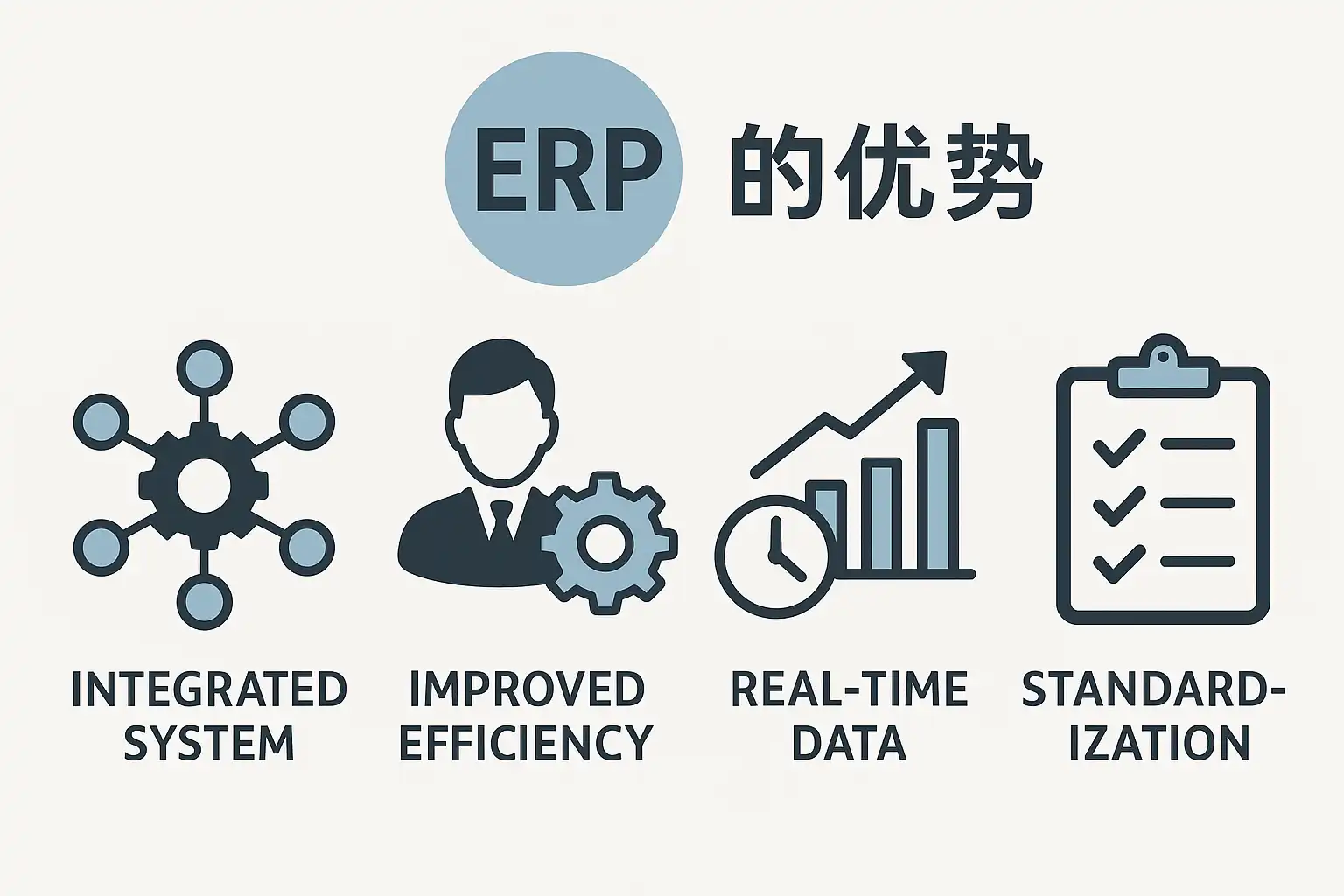 ERP 的优势

INTEGRATED SYSTEM

IMPROVED EFFICIENCY

REAL-TIME DATA

STANDARDIZATION